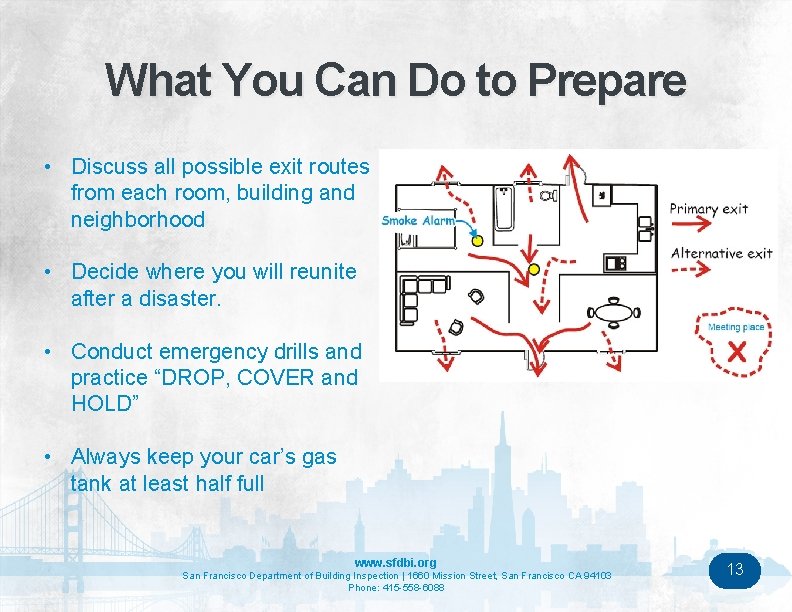 What You Can Do to Prepare

• Discuss all possible exit routes from each room, building and neighborhood

• Decide where you will reunite after a disaster.

• Conduct emergency drills and practice “DROP, COVER and HOLD”

• Always keep your car’s gas tank at least half full

Smoke Alarm

Primary exit

Alternative exit

Meeting place

www.sfdbi.org
San Francisco Department of Building Inspection | 1660 Mission Street, San Francisco CA 94103
Phone: 415-558-6088

13